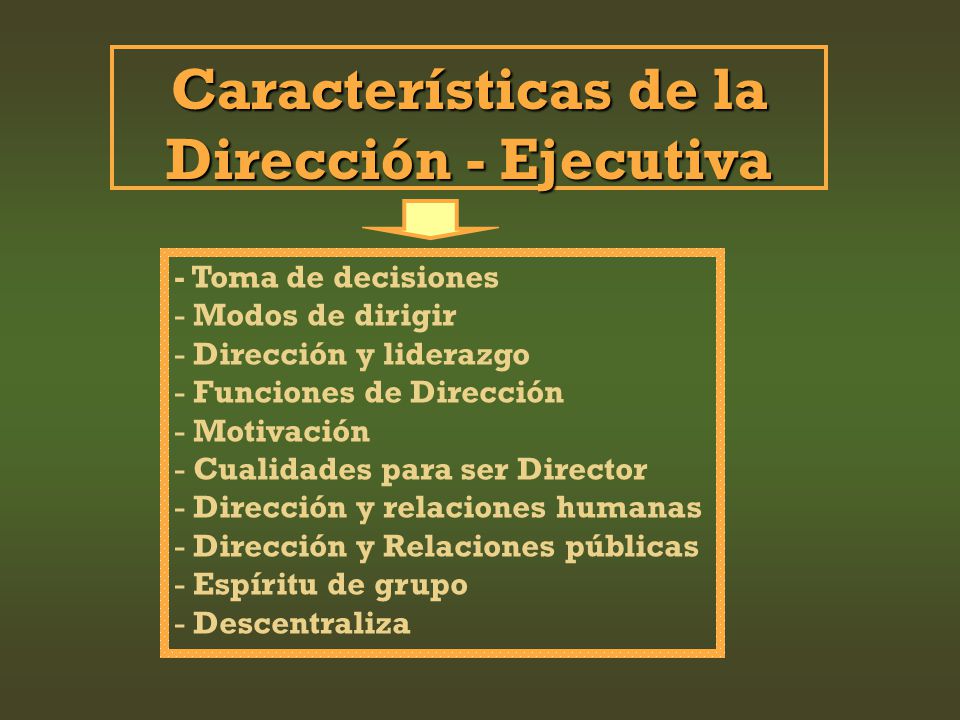 Características de la Dirección - Ejecutiva

- Toma de decisiones
- Modos de dirigir
- Dirección y liderazgo
- Funciones de Dirección
- Motivación
- Cualidades para ser Director
- Dirección y relaciones humanas
- Dirección y Relaciones públicas
- Espíritu de grupo
- Descentraliza